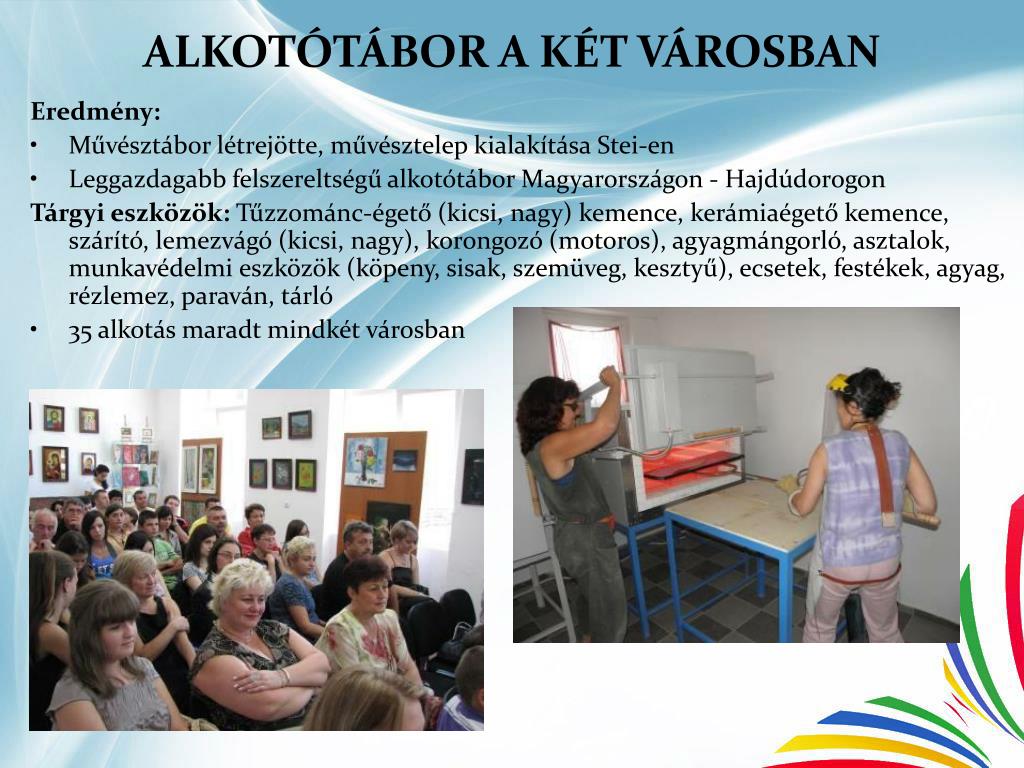 ALKOTÓTÁBOR A KÉT VÁROSBAN

Eredmény:

• Művésztábor létrejötte, művésztelep kialakítása Stei-en

• Leggazdagabb felszereltségű alkotótábor Magyarországon - Hajdúdorogon

Tárgyi eszközök: Tűzzománc-égető (kicsi, nagy) kemence, kerámiaégető kemence, szárító, lemezvágó (kicsi, nagy), korongozó (motoros), agyagmángorló, asztalok, munkavédelmi eszközök (köpeny, sisak, szemüveg, kesztyű), ecsetek, festékek, agyag, rézlemez, paraván, tárló

• 35 alkotás maradt mindkét városban